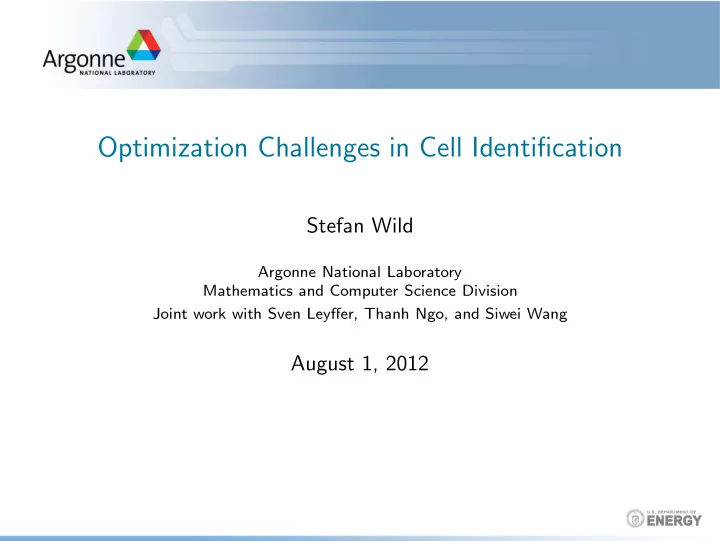 Argonne
NATIONAL LABORATORY

Optimization Challenges in Cell Identification

Stefan Wild

Argonne National Laboratory
Mathematics and Computer Science Division
Joint work with Sven Leyffer, Thanh Ngo, and Siwei Wang

August 1, 2012

U.S. DEPARTMENT OF
ENERGY